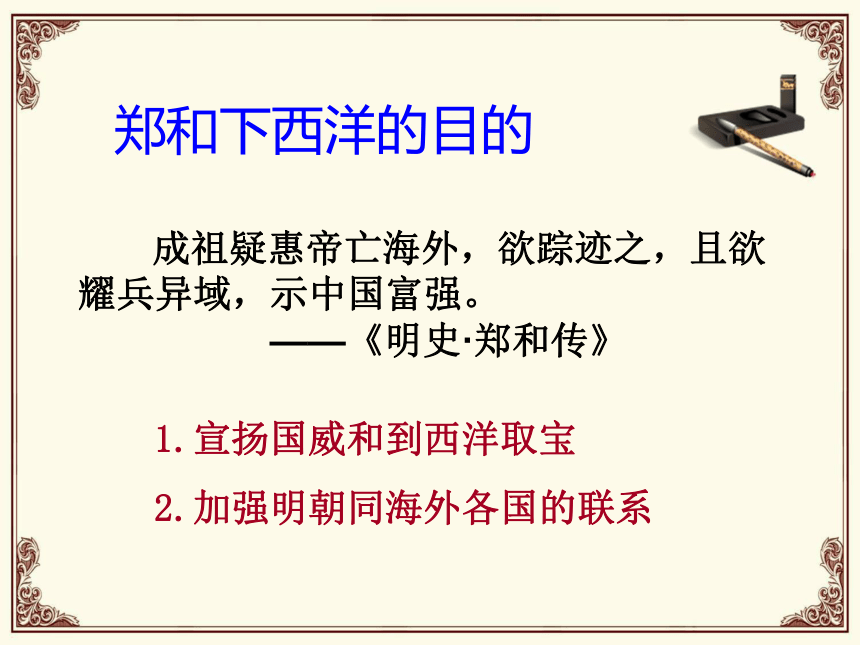 郑和下西洋的目的

成祖疑惠帝亡海外，欲踪迹之，且欲耀兵异域，示中国富强。
——《明史·郑和传》

1. 宣扬国威和到西洋取宝

2. 加强明朝同海外各国的联系